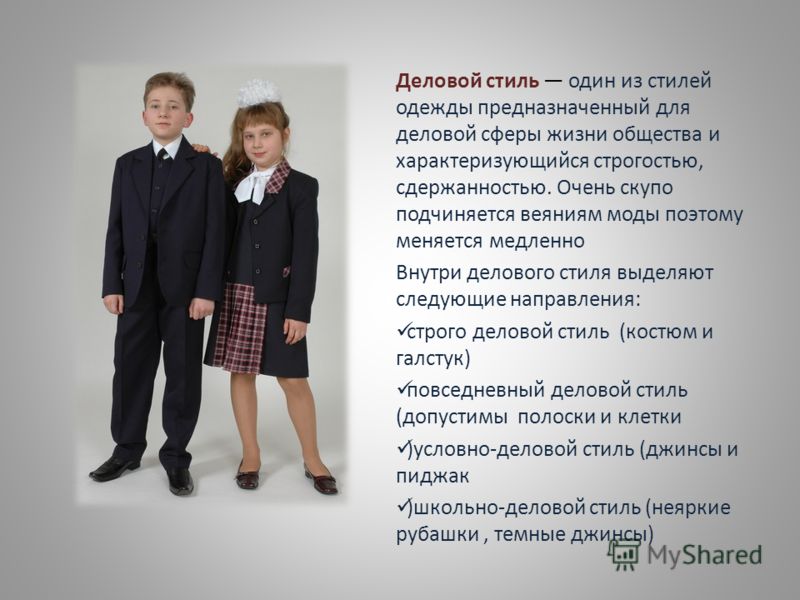 Деловой стиль — один из стилей одежды предназначенный для деловой сферы жизни общества и характеризующийся строгостью, сдержанностью. Очень скупо подчиняется веяниям моды поэтому меняется медленно

Внутри делового стиля выделяют следующие направления:

✓строго деловой стиль (костюм и галстук)

✓повседневный деловой стиль (допустимы полоски и клетки

✓)условно-деловой стиль (джинсы и пиджак

✓)школьно-деловой стиль (неяркие рубашки , темные джинсы)

MyShared